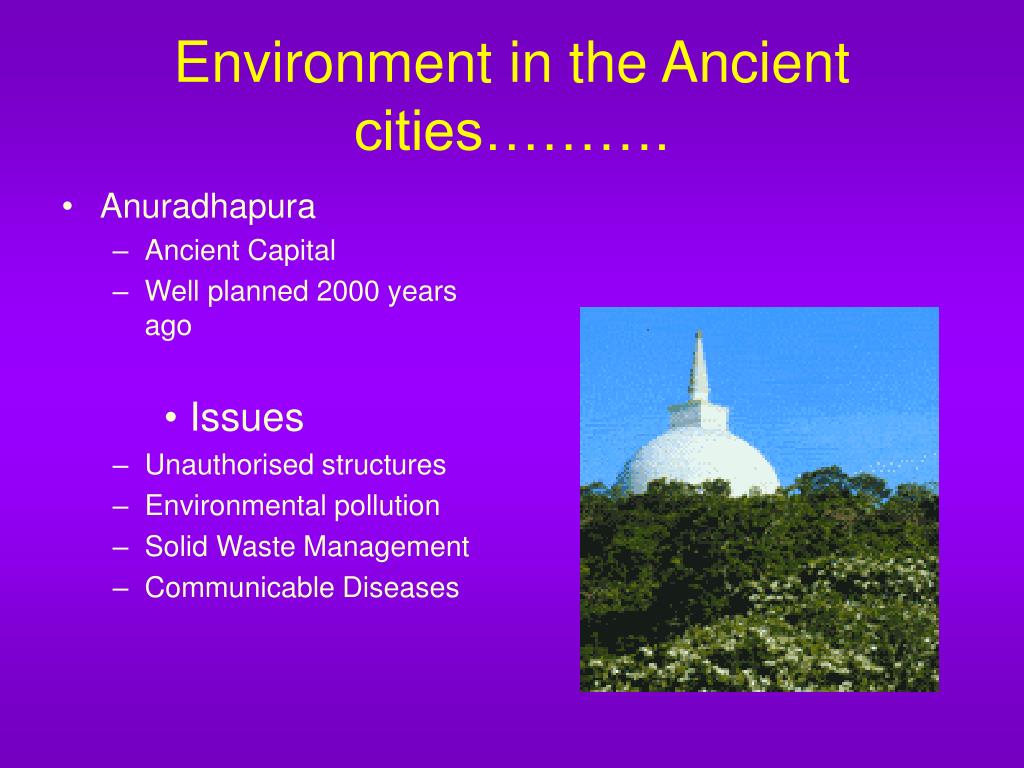 Environment in the Ancient cities……….

• Anuradhapura
– Ancient Capital
– Well planned 2000 years ago

• Issues
– Unauthorised structures
– Environmental pollution
– Solid Waste Management
– Communicable Diseases